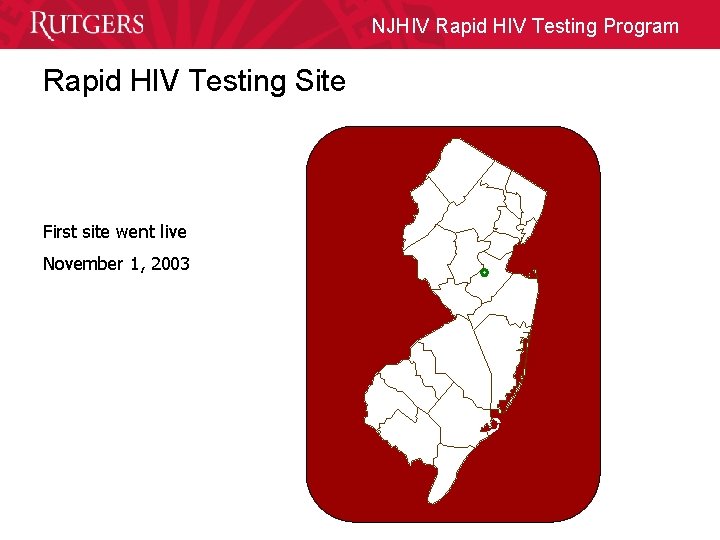 RUTGERS

NJHIV Rapid HIV Testing Program

Rapid HIV Testing Site

First site went live

November 1, 2003